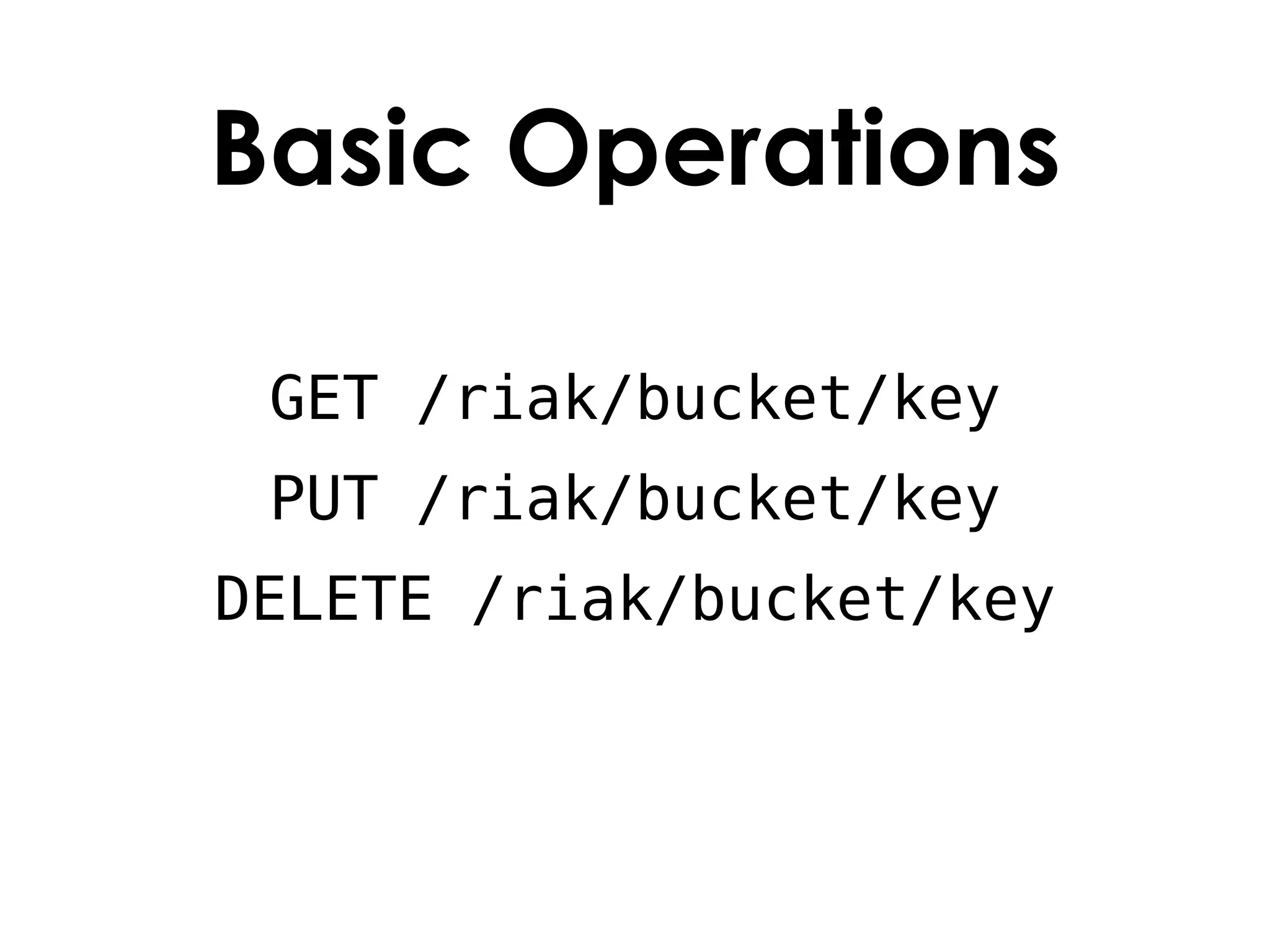 Basic Operations

GET /riak/bucket/key

PUT /riak/bucket/key

DELETE /riak/bucket/key